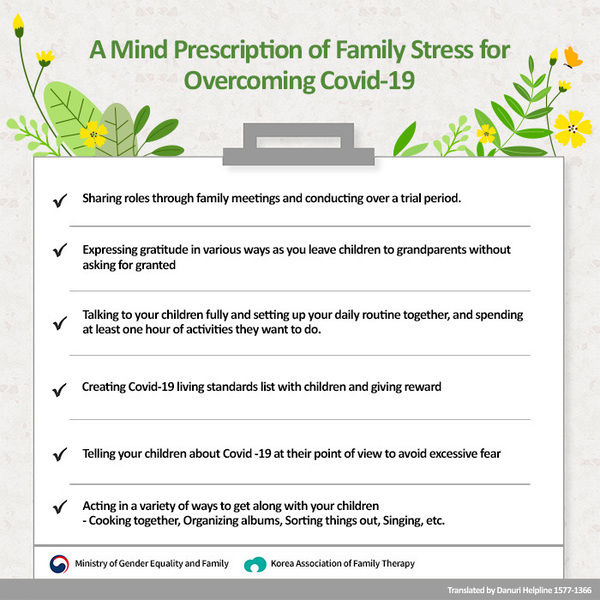 A Mind Prescription of Family Stress for Overcoming Covid-19

✓ Sharing roles through family meetings and conducting over a trial period.

✓ Expressing gratitude in various ways as you leave children to grandparents without asking for granted

✓ Talking to your children fully and setting up your daily routine together, and spending at least one hour of activities they want to do.

✓ Creating Covid-19 living standards list with children and giving reward

✓ Telling your children about Covid -19 at their point of view to avoid excessive fear

✓ Acting in a variety of ways to get along with your children
- Cooking together, Organizing albums, Sorting things out, Singing, etc.

Ministry of Gender Equality and Family

Korea Association of Family Therapy

Translated by Danuri Helpline 1577-1366